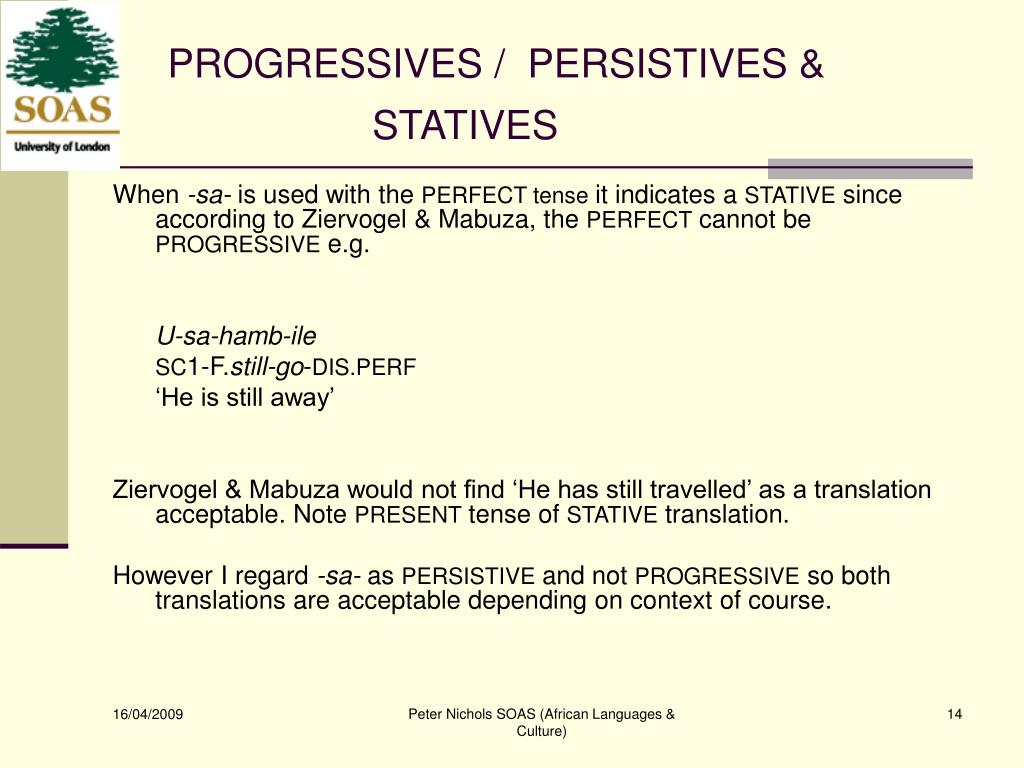 SOAS
University of London

PROGRESSIVES / PERSISTIVES & STATIVES

When -sa- is used with the PERFECT tense it indicates a STATIVE since according to Ziervogel & Mabuza, the PERFECT cannot be PROGRESSIVE e.g.

U-sa-hamb-ile
SC1-F.still-go-DIS.PERF
‘He is still away’

Ziervogel & Mabuza would not find ‘He has still travelled’ as a translation acceptable. Note PRESENT tense of STATIVE translation.

However I regard -sa- as PERSISTIVE and not PROGRESSIVE so both translations are acceptable depending on context of course.

16/04/2009

Peter Nichols SOAS (African Languages & Culture)

14